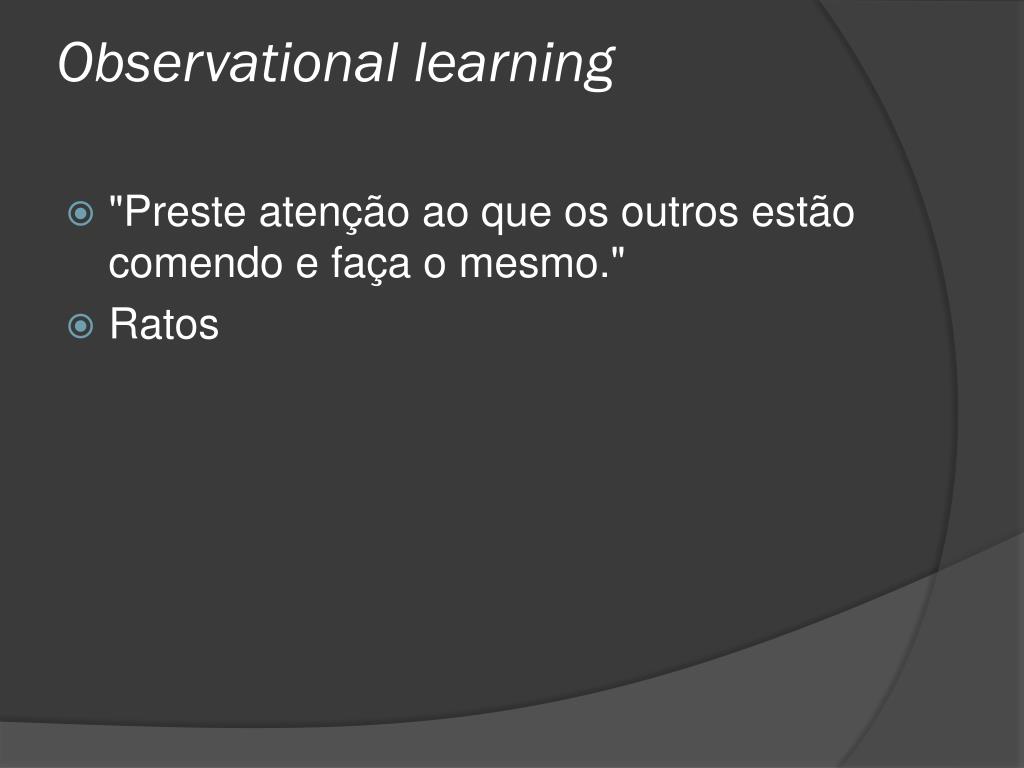 Observational learning

"Preste atenção ao que os outros estão comendo e faça o mesmo."

Ratos